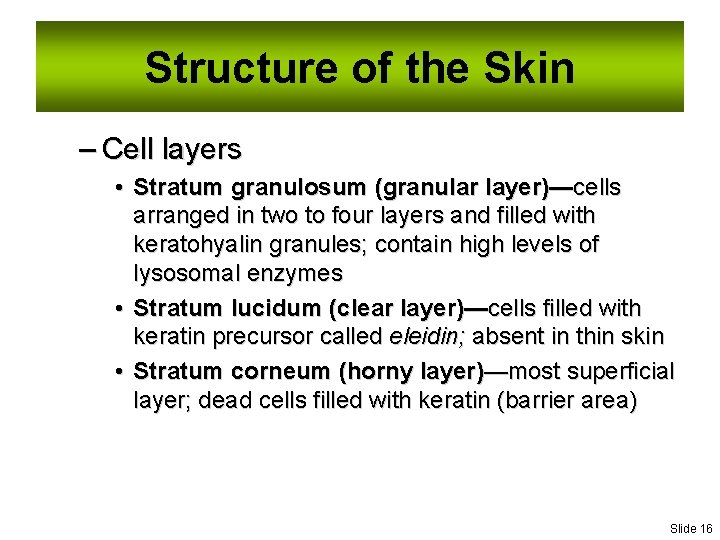 Structure of the Skin

– Cell layers

• Stratum granulosum (granular layer)—cells arranged in two to four layers and filled with keratohyalin granules; contain high levels of lysosomal enzymes

• Stratum lucidum (clear layer)—cells filled with keratin precursor called eleidin; absent in thin skin

• Stratum corneum (horny layer)—most superficial layer; dead cells filled with keratin (barrier area)

Slide 16